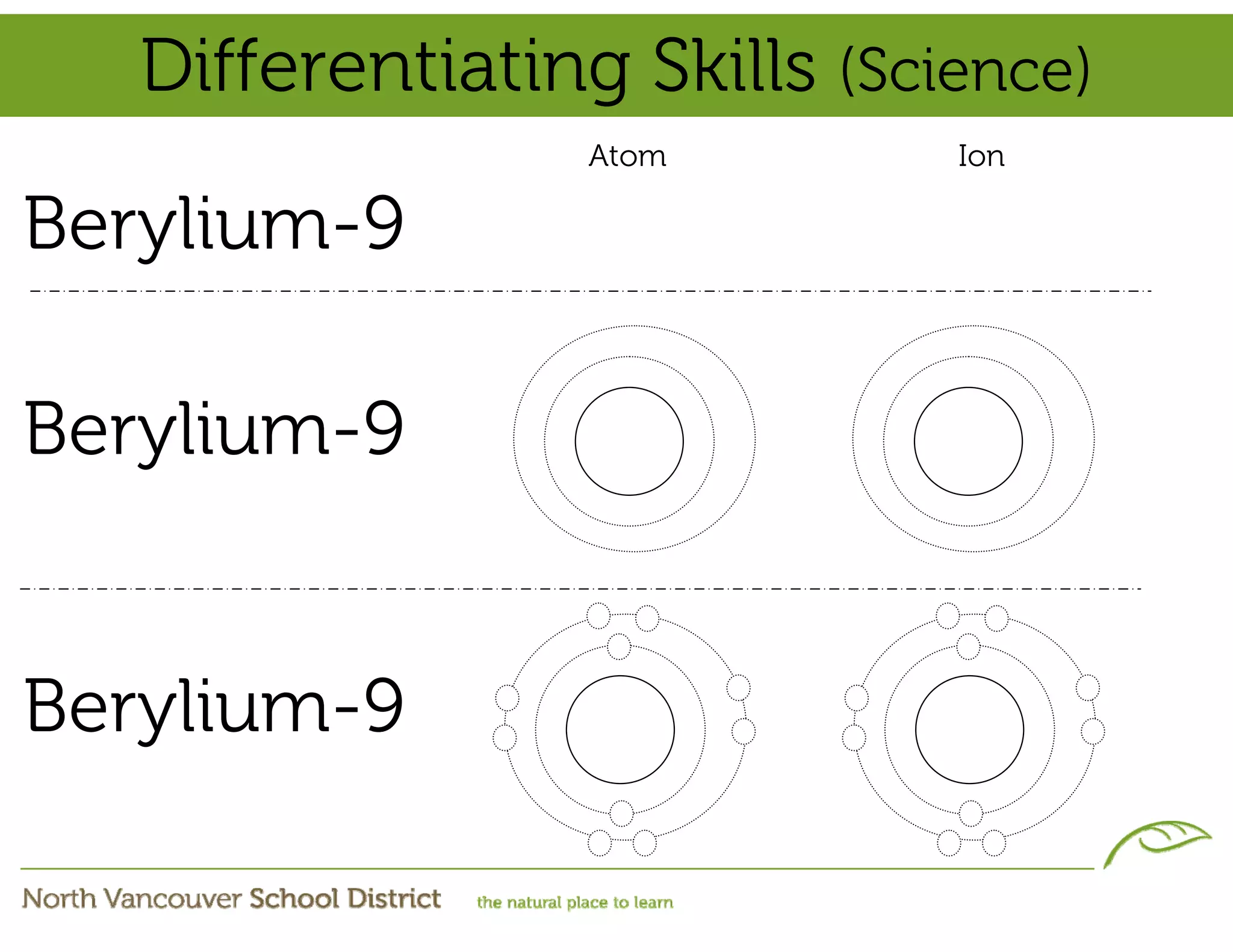 Differentiating Skills (Science)

Atom

Ion

Berylium-9

Berylium-9

Berylium-9

North Vancouver School District

the natural place to learn